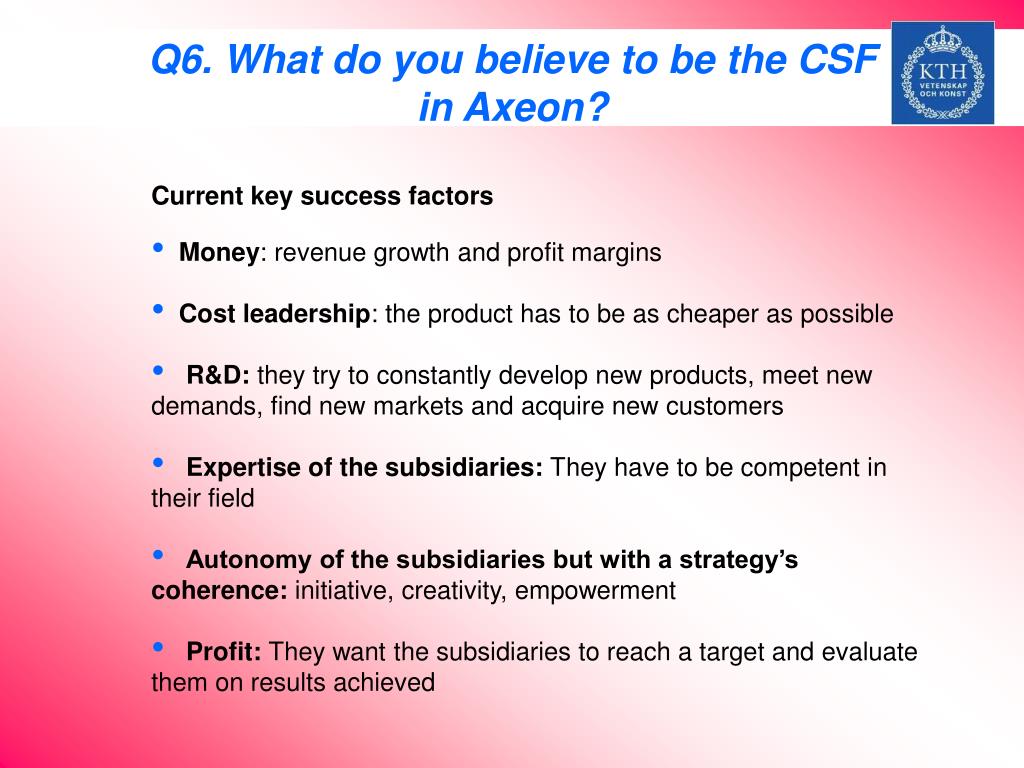 Q6. What do you believe to be the CSF in Axeon?

KTH
VETENSKAP
OCH KONST

Current key success factors

• Money: revenue growth and profit margins

• Cost leadership: the product has to be as cheaper as possible

• R&D: they try to constantly develop new products, meet new demands, find new markets and acquire new customers

• Expertise of the subsidiaries: They have to be competent in their field

• Autonomy of the subsidiaries but with a strategy's coherence: initiative, creativity, empowerment

• Profit: They want the subsidiaries to reach a target and evaluate them on results achieved